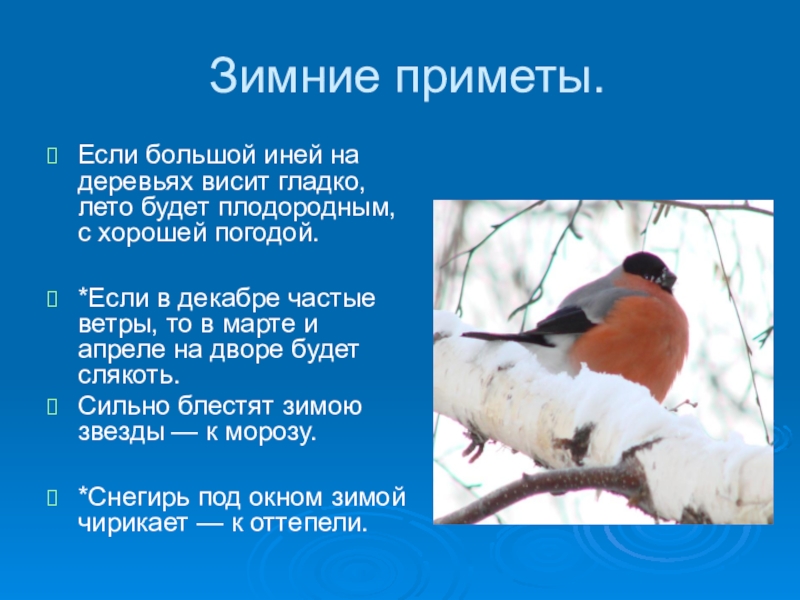 Зимние приметы.

Если большой иней на деревьях висит гладко, лето будет плодородным, с хорошей погодой.

*Если в декабре частые ветры, то в марте и апреле на дворе будет слякоть.

Сильно блестят зимою звезды — к морозу.

*Снегирь под окном зимой чирикает — к оттепели.